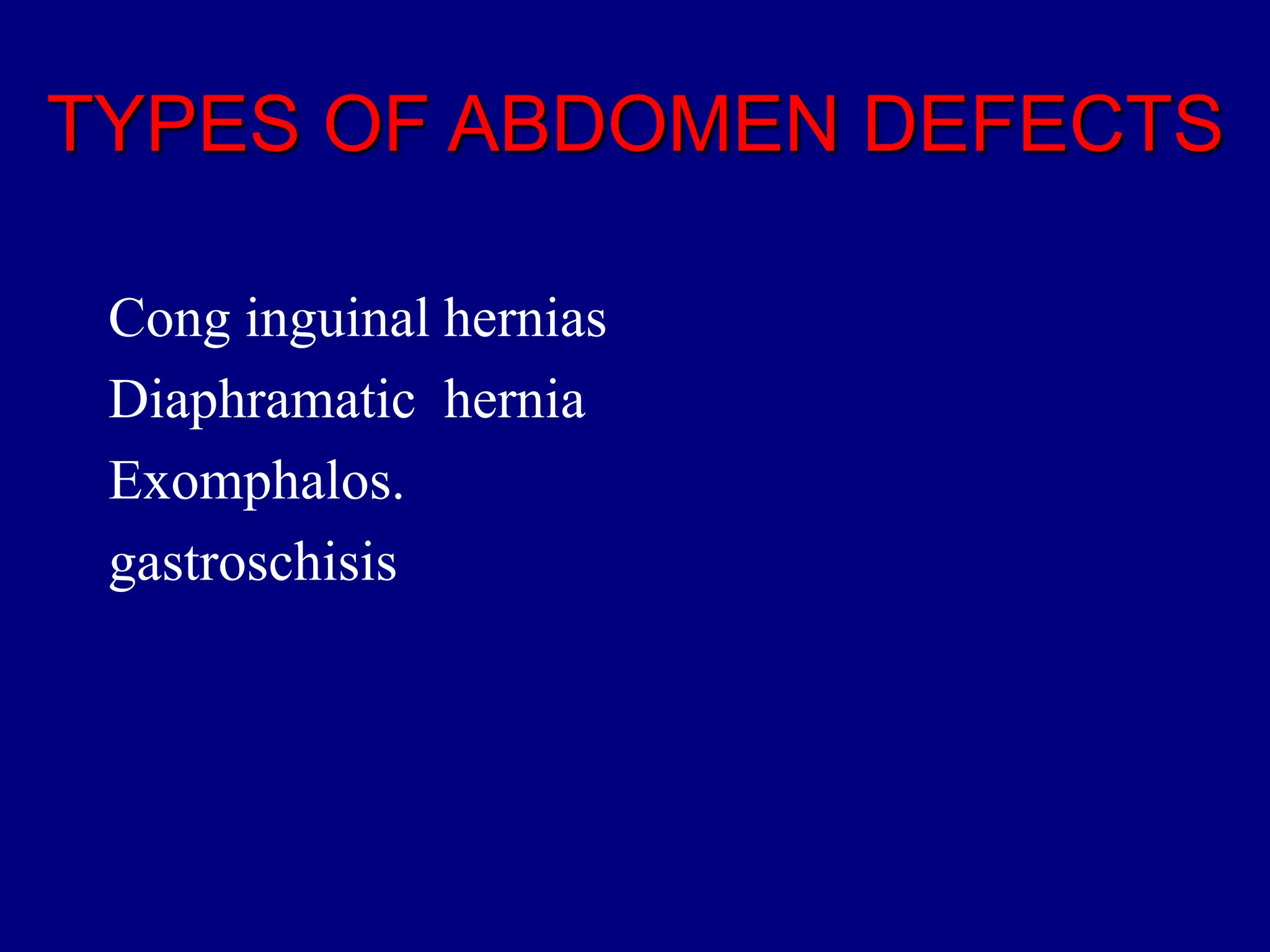 TYPES OF ABDOMEN DEFECTS

Cong inguinal hernias
Diaphramatic hernia
Exomphalos.
gastroschisis